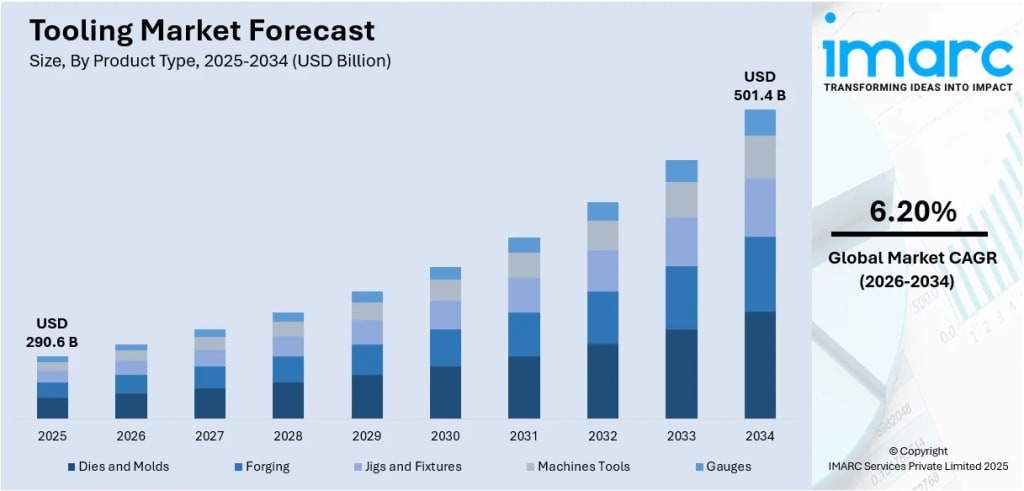 Tooling Market Forecast
Size, By Product Type, 2025-2034 (USD Billion)

USD 290.6 B

USD 501.4 B

2025 2026 2027 2028 2029 2030 2031 2032 2033 2034

Dies and Molds Forging Jigs and Fixtures Machines Tools Gauges

imarc
TRANSFORMING IDEAS INTO IMPACT

6.20%
Global Market CAGR (2026-2034)

© Copyright
IMARC Services Private Limited 2025